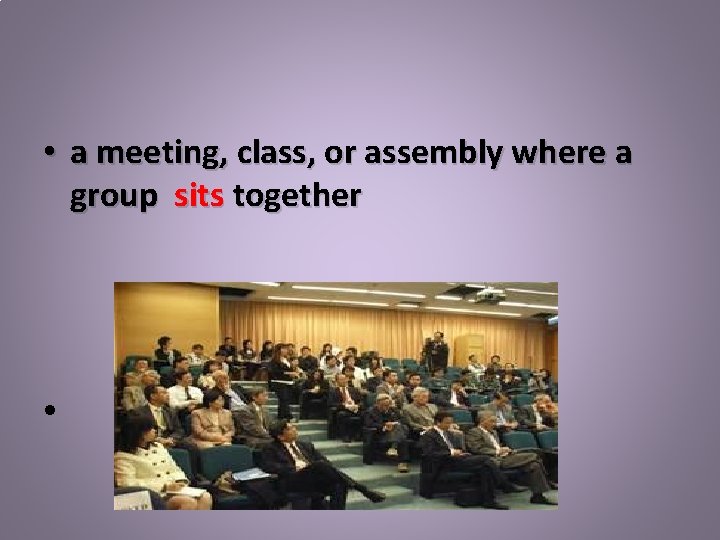 • a meeting, class, or assembly where a group sits together

•